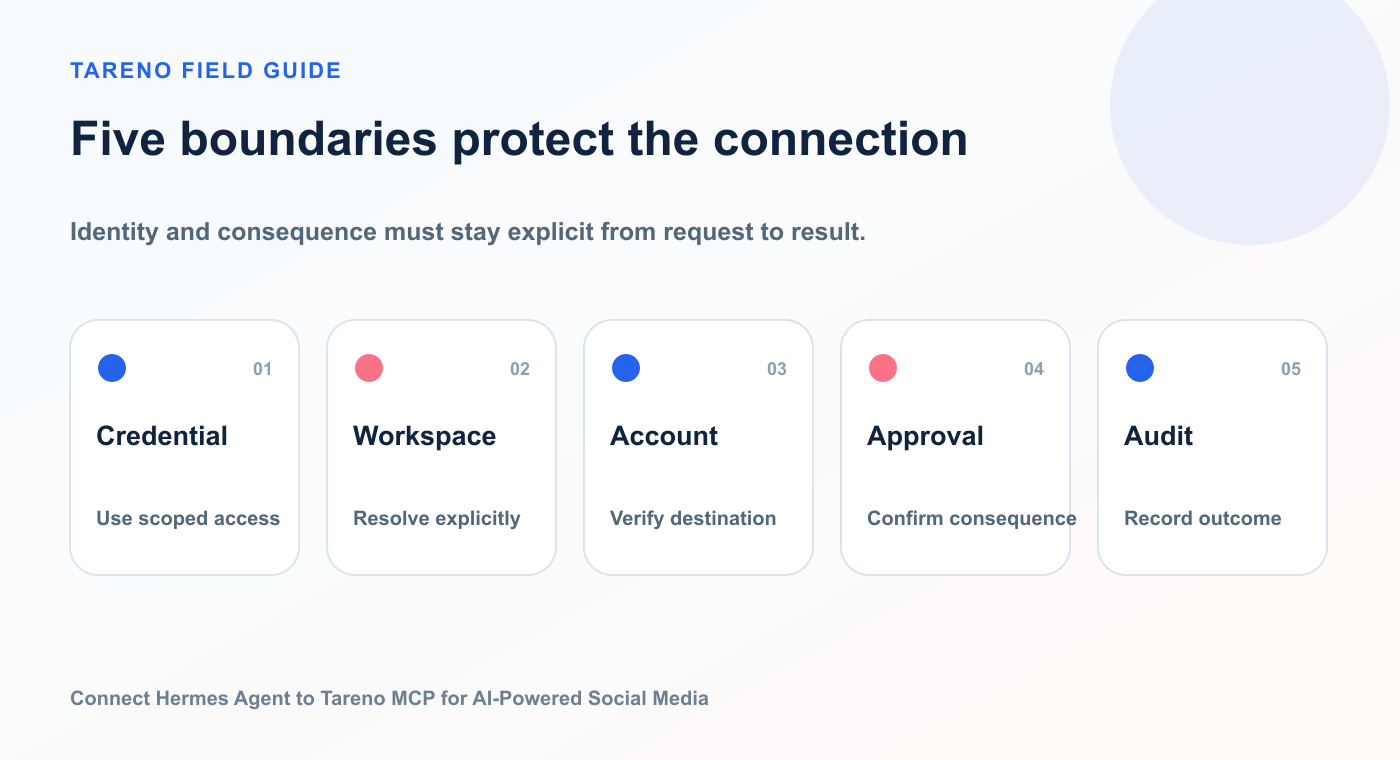 TARENO FIELD GUIDE

Five boundaries protect the connection

Identity and consequence must stay explicit from request to result.

01
Credential
Use scoped access

02
Workspace
Resolve explicitly

03
Account
Verify destination

04
Approval
Confirm consequence

05
Audit
Record outcome

Connect Hermes Agent to Tareno MCP for AI-Powered Social Media